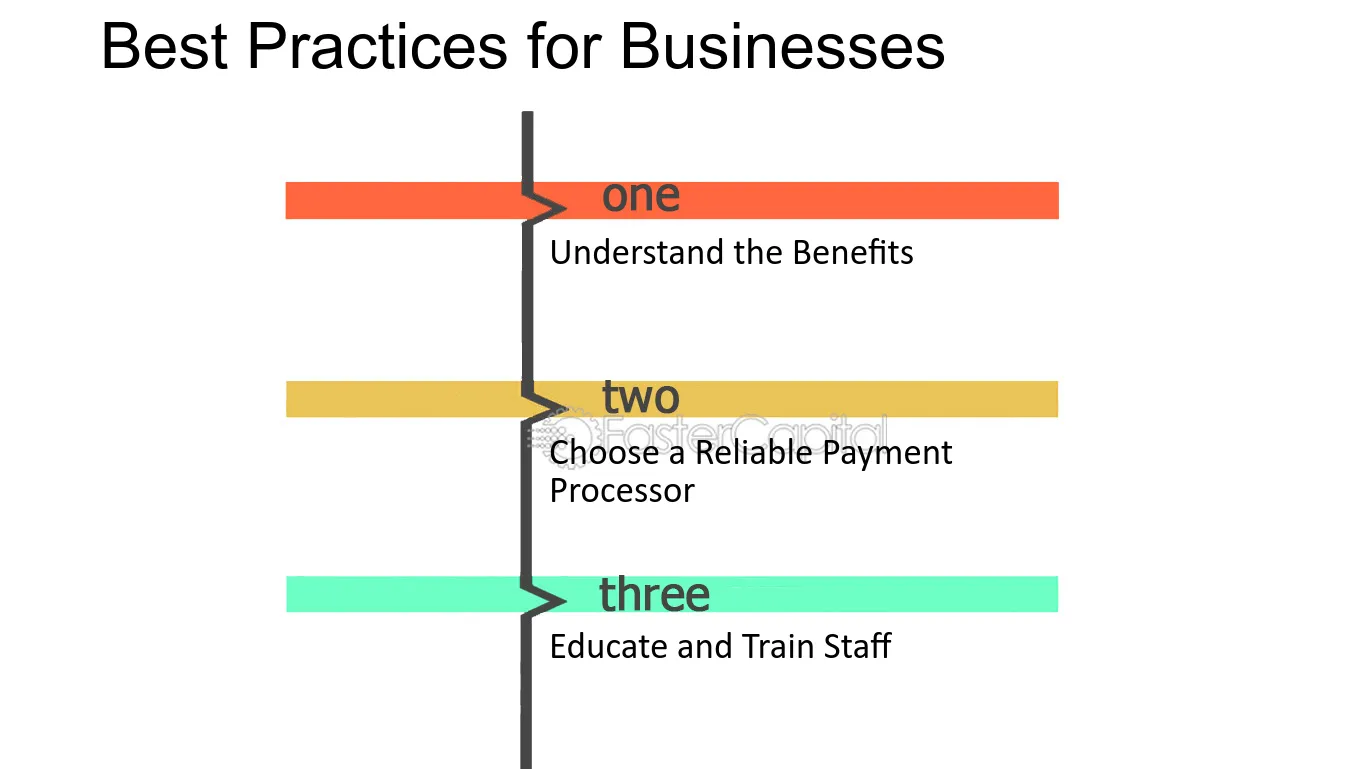 Best Practices for Businesses

one

Understand the Benefits

two

Choose a Reliable Payment Processor

three

Educate and Train Staff

FasterCapital